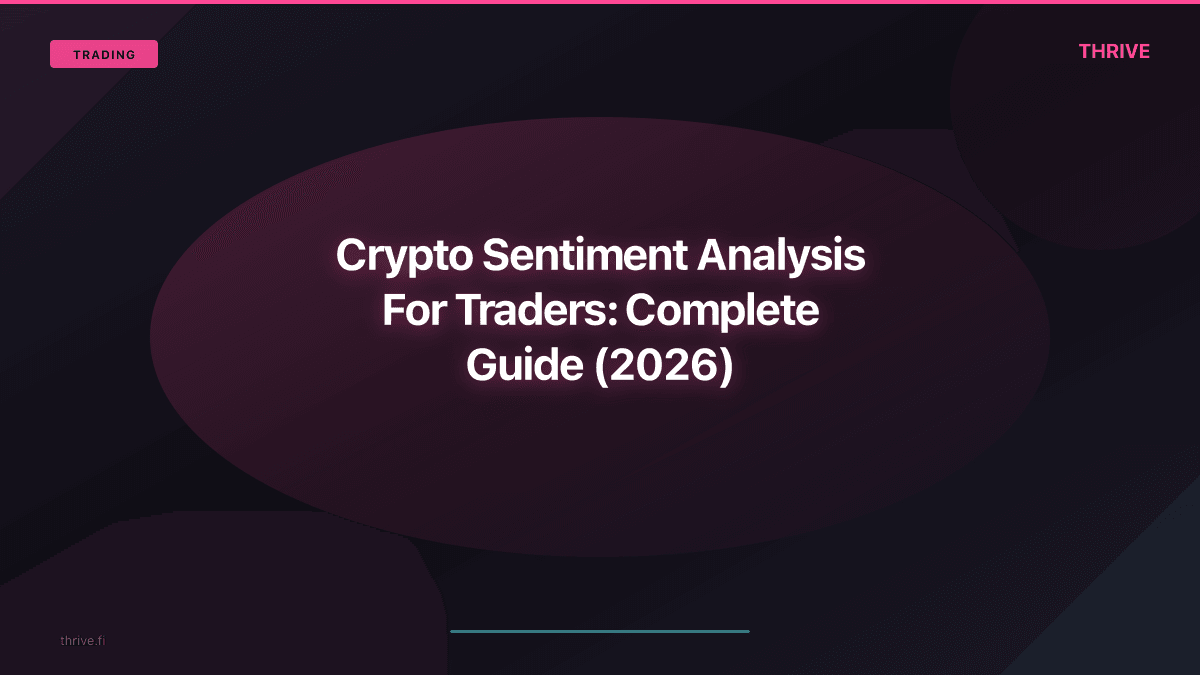 TRADING

THRIVE

Crypto Sentiment Analysis For Traders: Complete Guide (2026)

thrive.fi